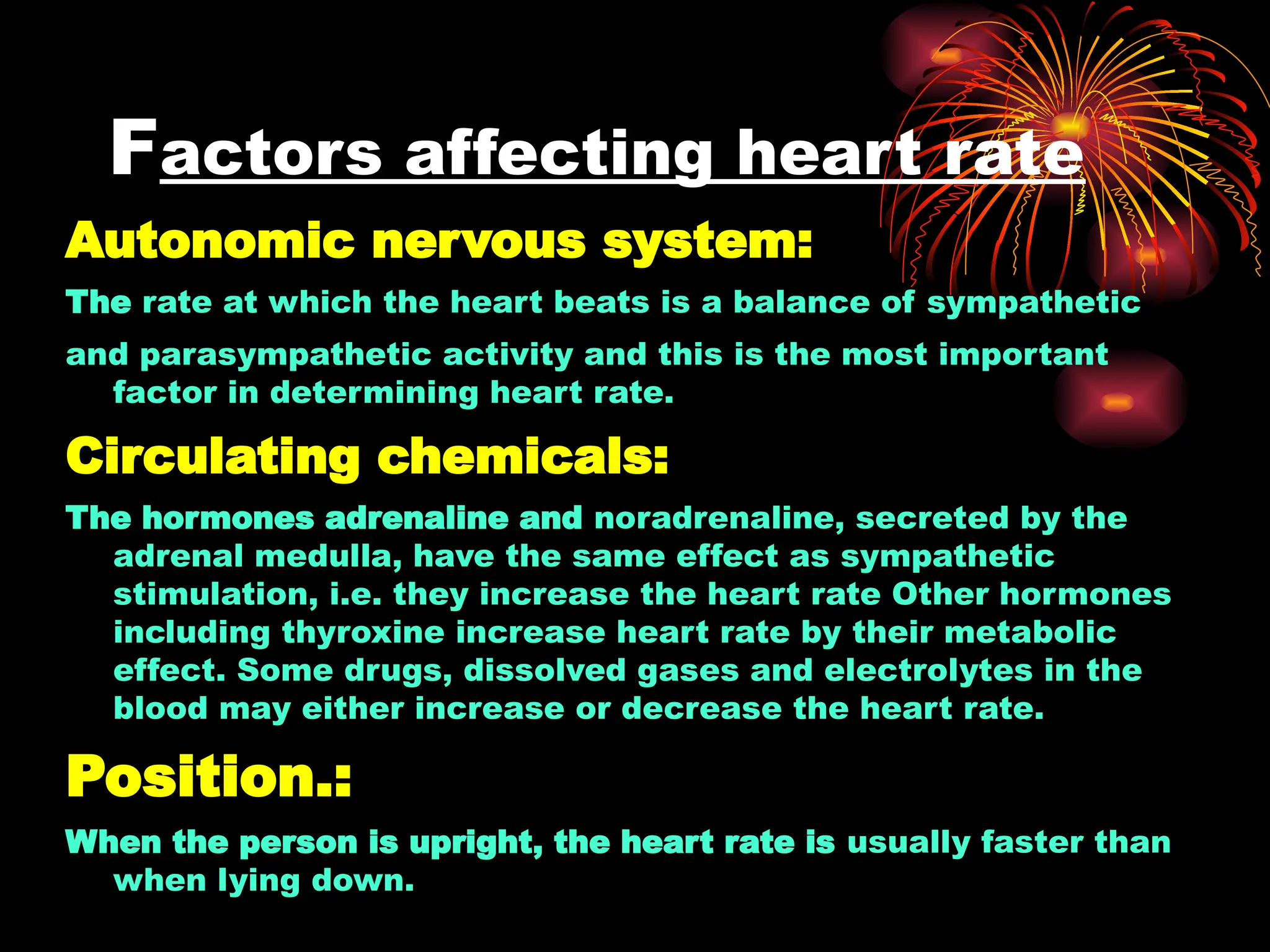 Factors affecting heart rate

Autonomic nervous system:

The rate at which the heart beats is a balance of sympathetic

and parasympathetic activity and this is the most important factor in determining heart rate.

Circulating chemicals:

The hormones adrenaline and noradrenaline, secreted by the adrenal medulla, have the same effect as sympathetic stimulation, i.e. they increase the heart rate Other hormones including thyroxine increase heart rate by their metabolic effect. Some drugs, dissolved gases and electrolytes in the blood may either increase or decrease the heart rate.

Position.:

When the person is upright, the heart rate is usually faster than when lying down.